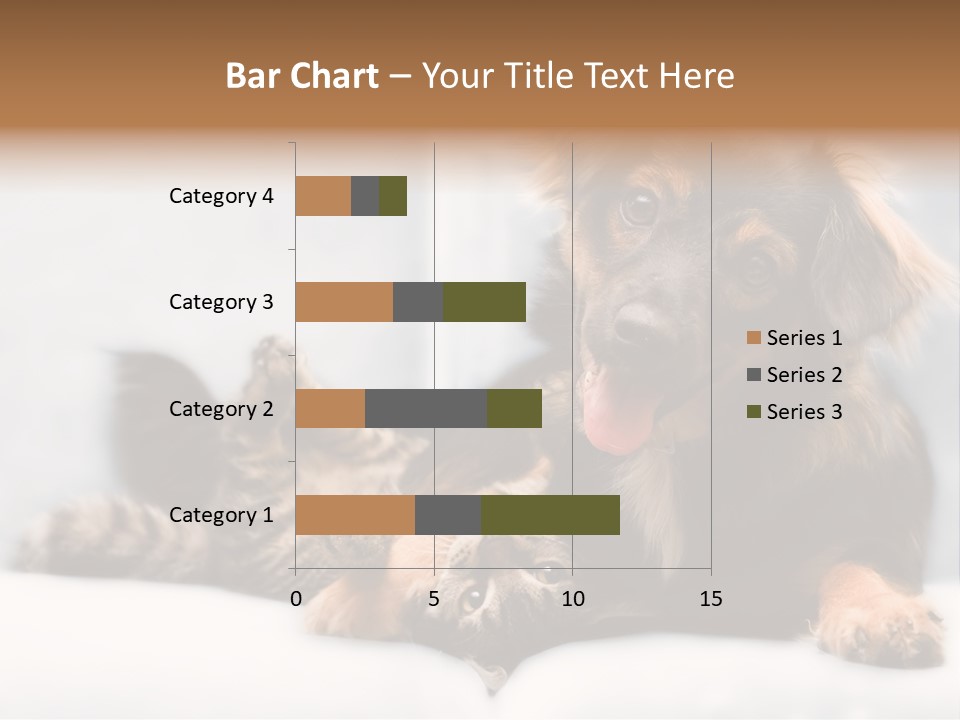 Bar Chart – Your Title Text Here

Category 4
Category 3
Category 2
Category 1

0
5
10
15

Series 1
Series 2
Series 3